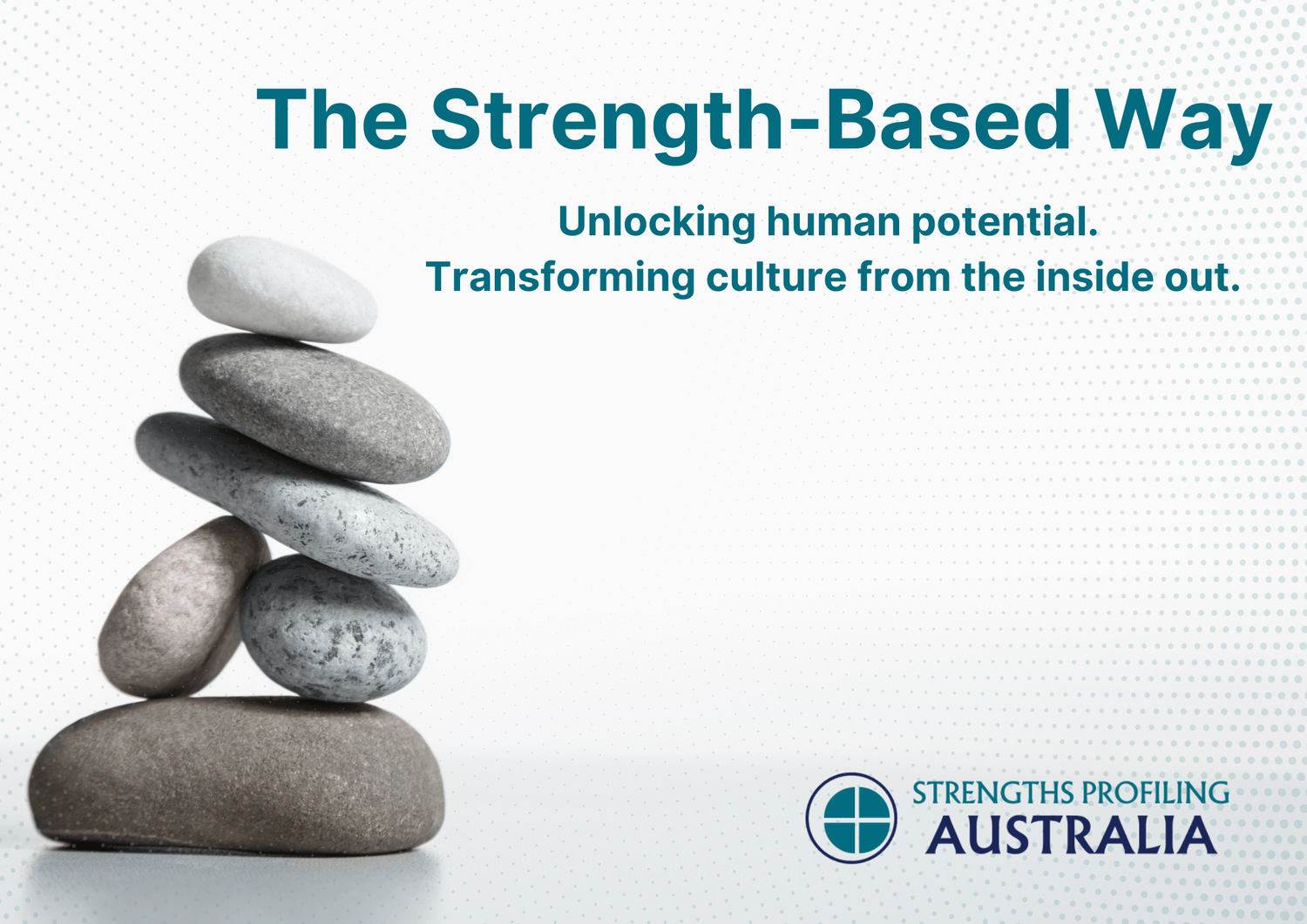 The Strength-Based Way

Unlocking human potential.
Transforming culture from the inside out.

STRENGTHS PROFILING
AUSTRALIA